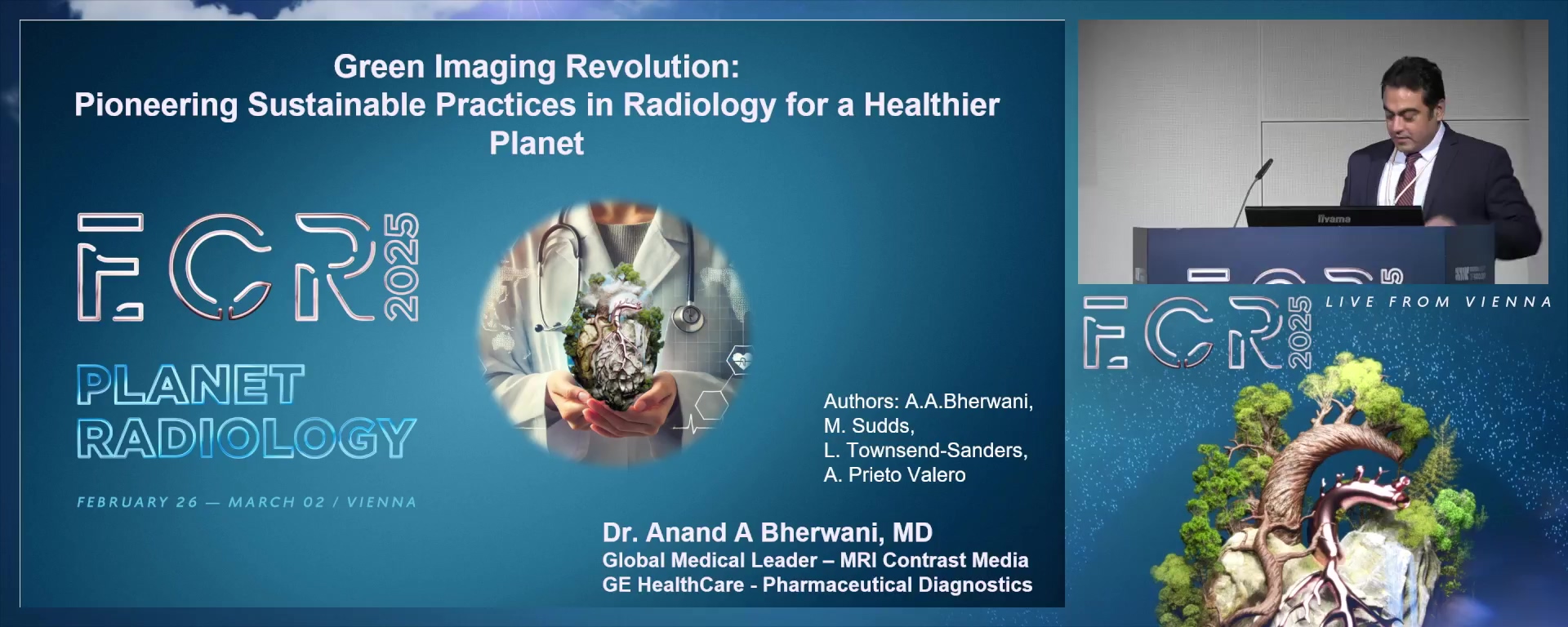 Green Imaging Revolution:
Pioneering Sustainable Practices in Radiology for a Healthier Planet

ECR 2025

PLANET RADIOLOGY

FEBRUARY 26 — MARCH 02 / VIENNA

Authors: A.A.Bherwani, M. Sudds, L. Townsend-Sanders, A. Prieto Valero

Dr. Anand A Bherwani, MD
Global Medical Leader – MRI Contrast Media
GE HealthCare - Pharmaceutical Diagnostics

iiyama

ECR 2025 LIVE FROM VIENNA